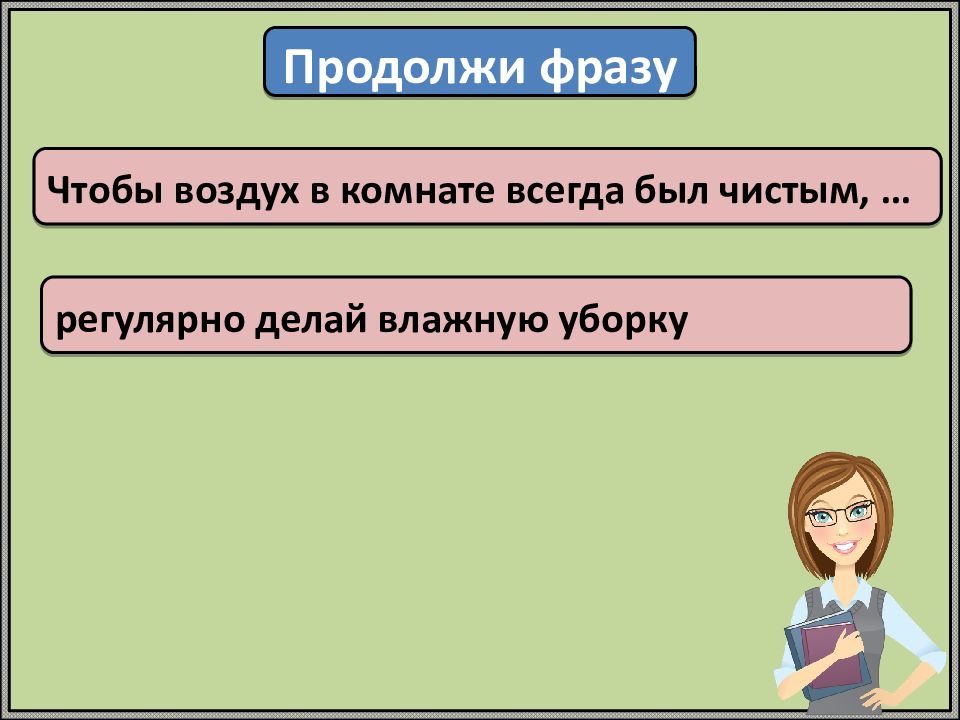 Продолжи фразу

Чтобы воздух в комнате всегда был чистым, …

регулярно делай влажную уборку